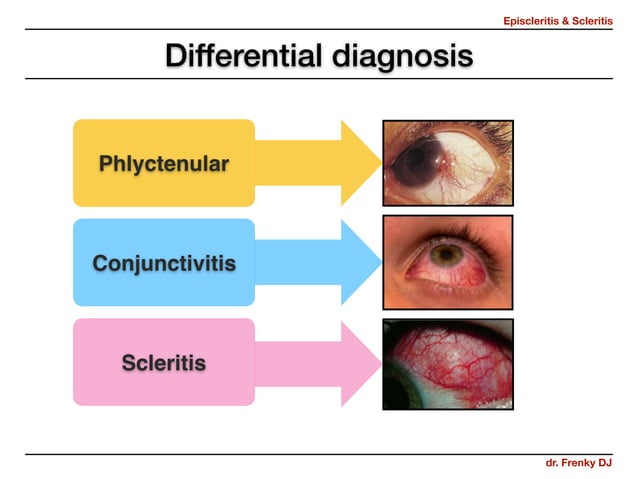 Episcleritis & Scleritis

Differential diagnosis

Phlyctenular

Conjunctivitis

Scleritis

dr. Frenky DJ